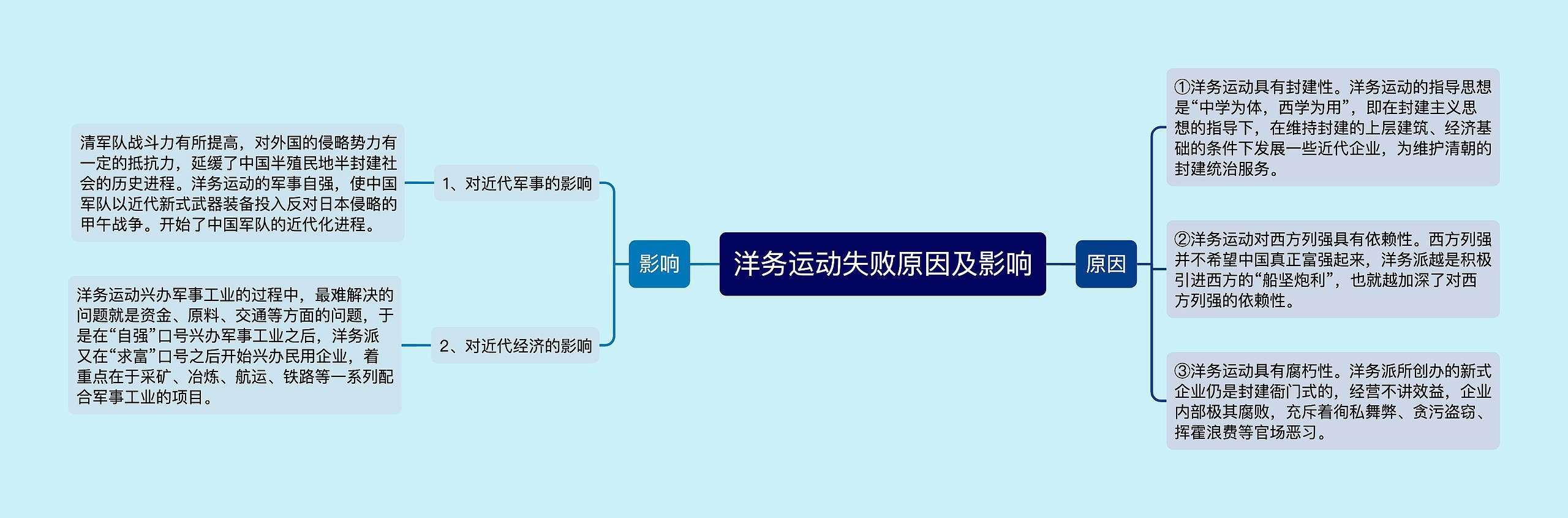 洋务运动失败原因及影响

影响

1、对近代军事的影响

清军队战斗力有所提高，对外国的侵略势力有一定的抵抗力，延缓了中国半殖民地半封建社会的历史进程。洋务运动的军事自强，使中国军队以近代新式武器装备投入反对日本侵略的甲午战争。开始了中国军队的近代化进程。

2、对近代经济的影响

洋务运动兴办军事工业的过程中，最难解决的问题就是资金、原料、交通等方面的问题，于是在“自强”口号兴办军事工业之后，洋务派又在“求富”口号之后开始兴办民用企业，着重点在于采矿、冶炼、航运、铁路等一系列配合军事工业的项目。

原因

①洋务运动具有封建性。洋务运动的指导思想是“中学为体，西学为用”，即在封建主义思想的指导下，在维持封建的上层建筑、经济基础的条件下发展一些近代企业，为维护清朝的封建统治服务。

②洋务运动对西方列强具有依赖性。西方列强并不希望中国真正富强起来，洋务派越是积极引进西方的“船坚炮利”，也就越加深了对西方列强的依赖性。

③洋务运动具有腐朽性。洋务派所创办的新式企业仍是封建衙门式的，经营不讲效益，企业内部极其腐败，充斥着徇私舞弊、贪污盗窃、挥霍浪费等官场恶习。